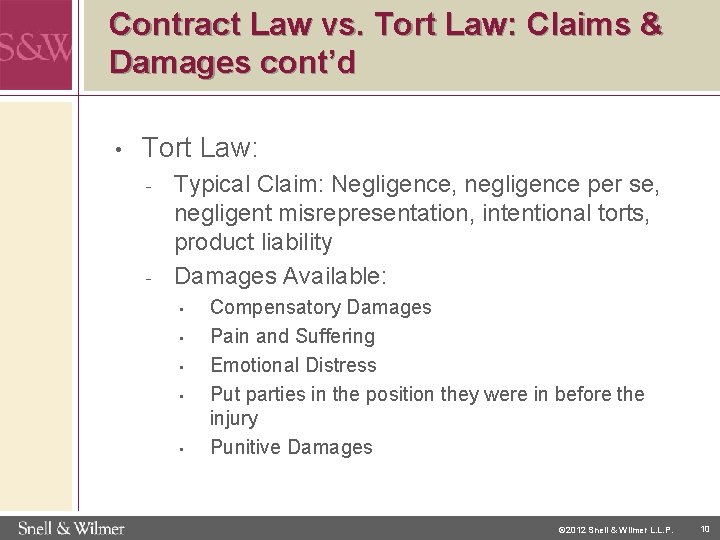 S&W

Contract Law vs. Tort Law: Claims & Damages cont'd

• Tort Law:
- Typical Claim: Negligence, negligence per se, negligent misrepresentation, intentional torts, product liability
- Damages Available:
• Compensatory Damages
• Pain and Suffering
• Emotional Distress
• Put parties in the position they were in before the injury
• Punitive Damages

Snell & Wilmer

©2012 Snell & Wilmer L.L.P.

10